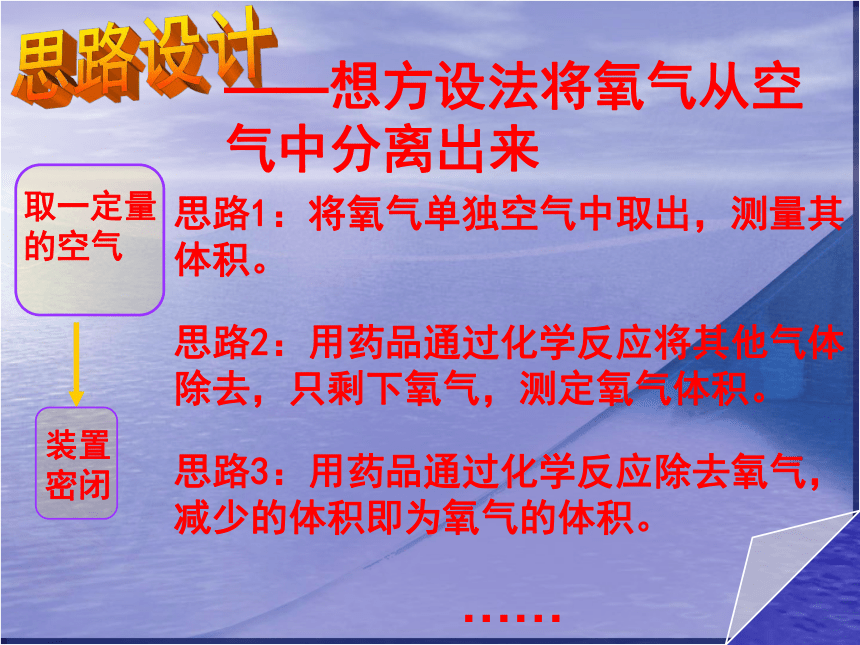 思路设计

——想方设法将氧气从空气中分离出来

取一定量的空气

装置密闭

思路1：将氧气单独空气中取出，测量其体积。

思路2：用药品通过化学反应将其他气体除去，只剩下氧气，测定氧气体积。

思路3：用药品通过化学反应除去氧气，减少的体积即为氧气的体积。

……